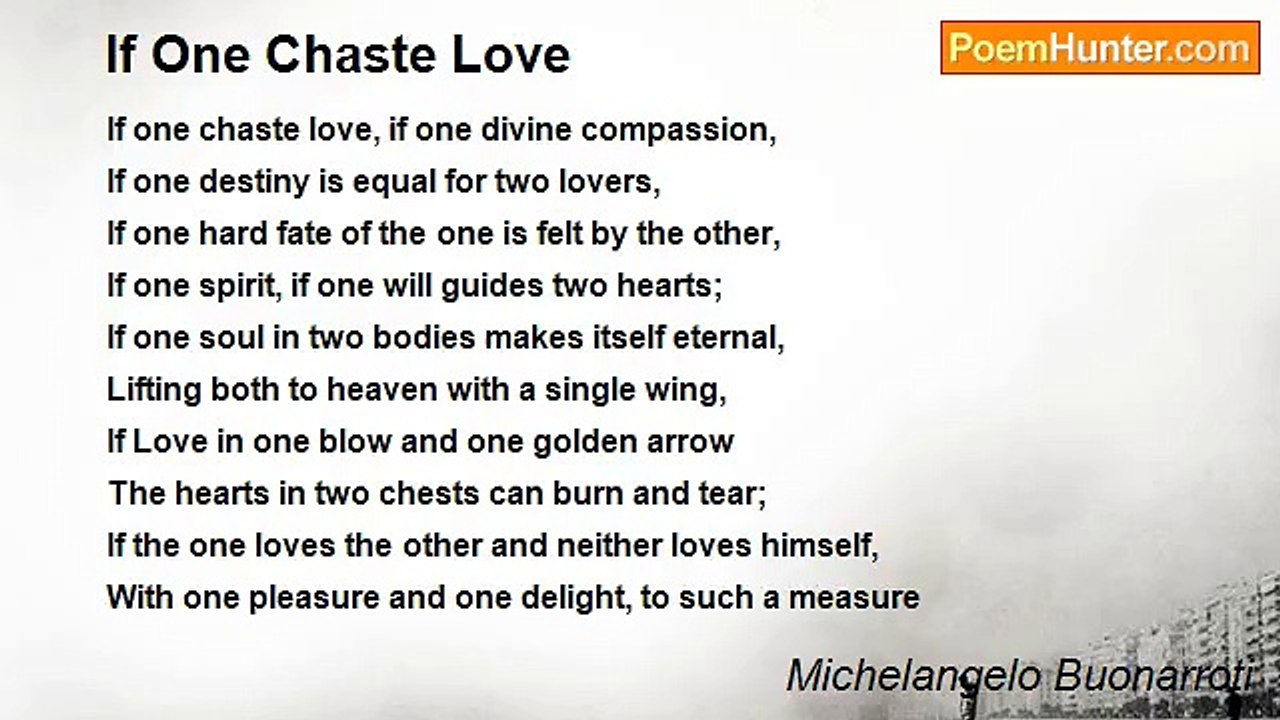 If One Chaste Love

PoemHunter.com

If one chaste love, if one divine compassion,
If one destiny is equal for two lovers,
If one hard fate of the one is felt by the other,
If one spirit, if one will guides two hearts;
If one soul in two bodies makes itself eternal,
Lifting both to heaven with a single wing,
If Love in one blow and one golden arrow
The hearts in two chests can burn and tear;
If the one loves the other and neither loves himself,
With one pleasure and one delight, to such a measure

Michelangelo Buonarroti